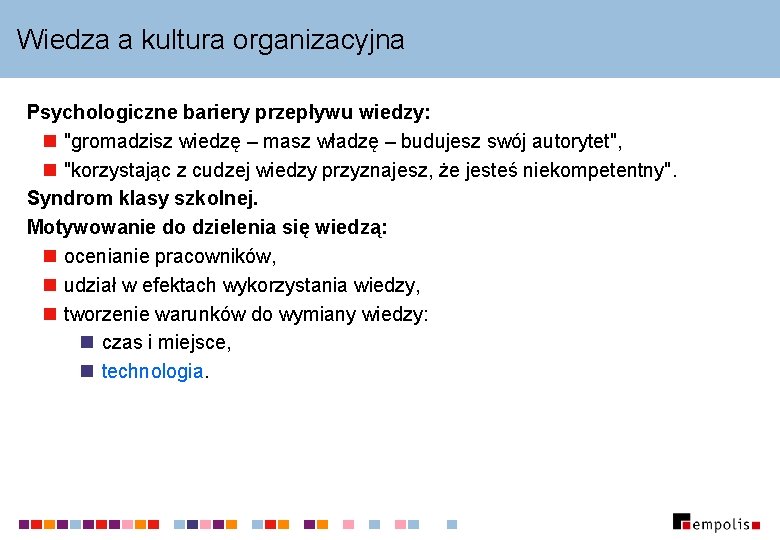 Wiedza a kultura organizacyjna

Psychologiczne bariery przepływu wiedzy:

"gromadzisz wiedzę – masz władzę – budujesz swój autorytet",

"korzystając z cudzej wiedzy przyznajesz, że jesteś niekompetentny".

Syndrom klasy szkolnej.

Motywowanie do dzielenia się wiedzą:

ocenianie pracowników,

udział w efektach wykorzystania wiedzy,

tworzenie warunków do wymiany wiedzy:

czas i miejsce,

technologia.

empolis